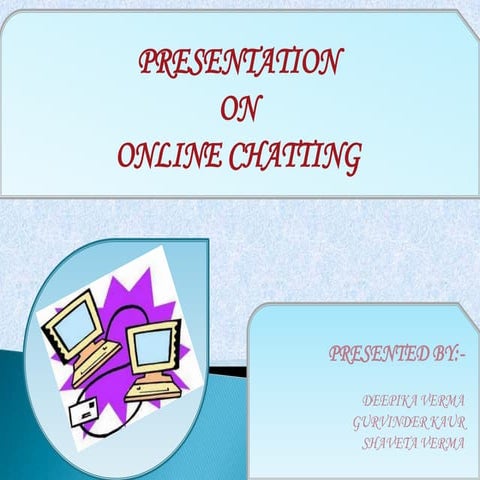 PRESENTATION
ON
ONLINE CHATTING

PRESENTED BY:-

DEEPIKA VERMA
GURVINDER KAUR
SHAVETA VERMA